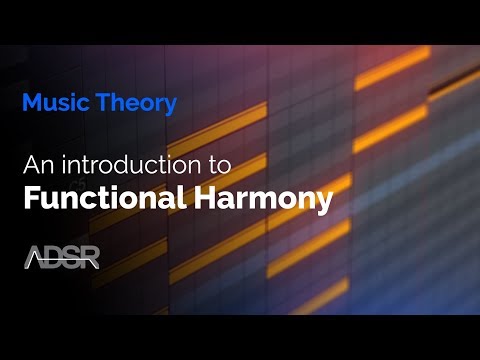 Music Theory

An introduction to
Functional Harmony

ADSR